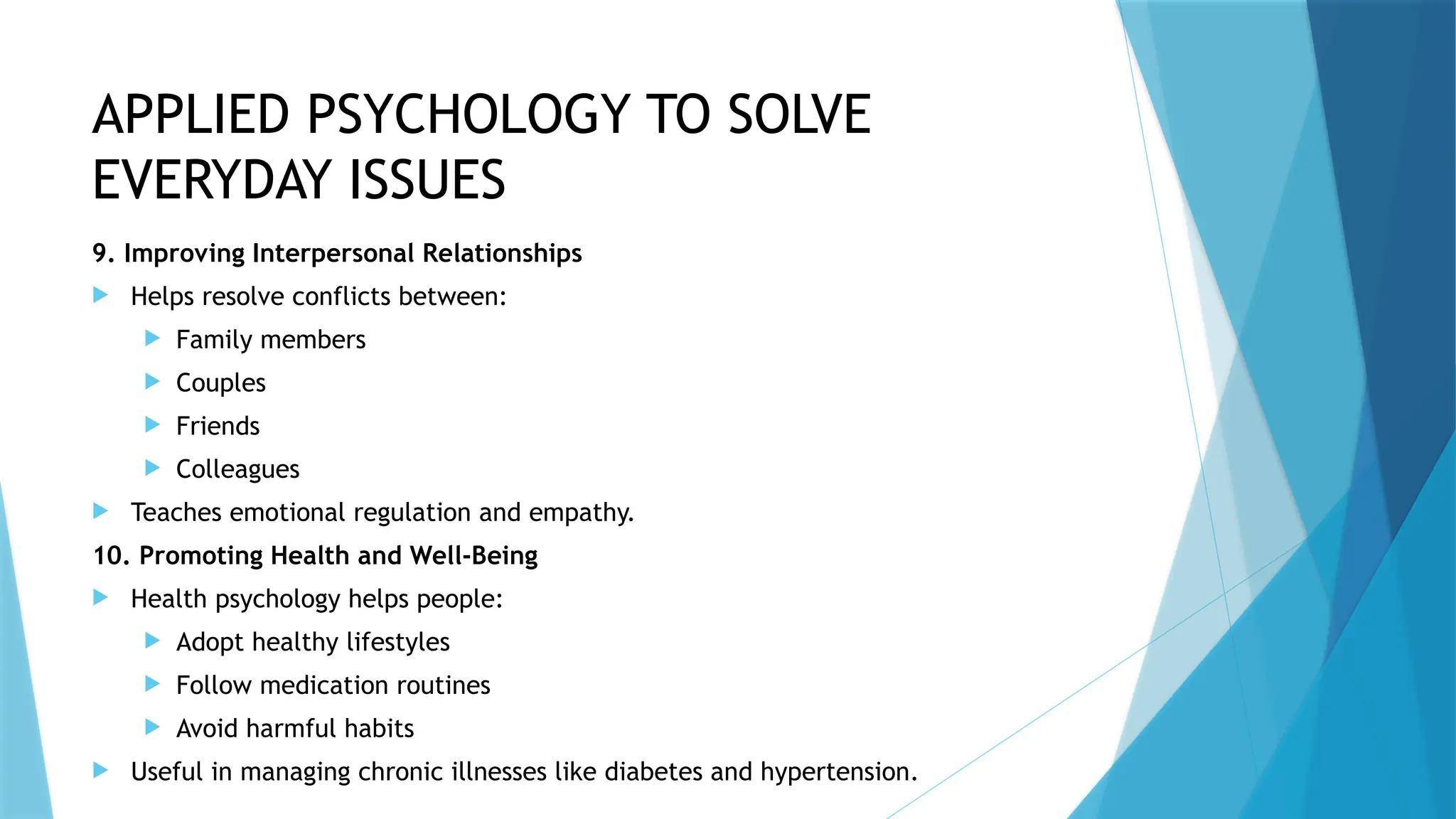 APPLIED PSYCHOLOGY TO SOLVE EVERYDAY ISSUES

9. Improving Interpersonal Relationships

Helps resolve conflicts between:

Family members

Couples

Friends

Colleagues

Teaches emotional regulation and empathy.

10. Promoting Health and Well-Being

Health psychology helps people:

Adopt healthy lifestyles

Follow medication routines

Avoid harmful habits

Useful in managing chronic illnesses like diabetes and hypertension.